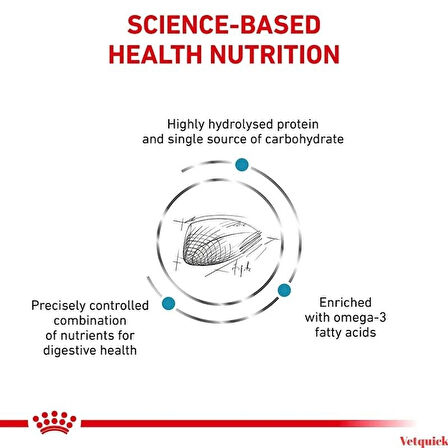 SCIENCE-BASED HEALTH NUTRITION

Highly hydrolysed protein and single source of carbohydrate

Precisely controlled combination of nutrients for digestive health

Enriched with omega-3 fatty acids

Vetquick